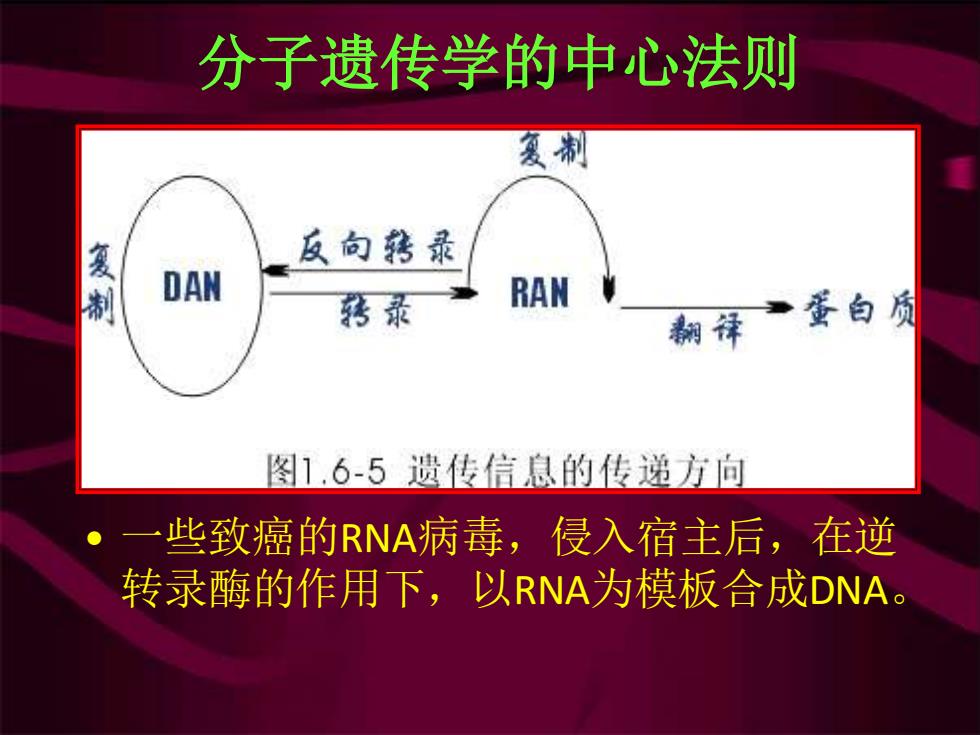 分子遗传学的中心法则

复制

复制

DAN

反向转录

转录

RAN

翻译

蛋白质

图1.6-5 遗传信息的传递方向

• 一些致癌的RNA病毒，侵入宿主后，在逆转录酶的作用下，以RNA为模板合成DNA。